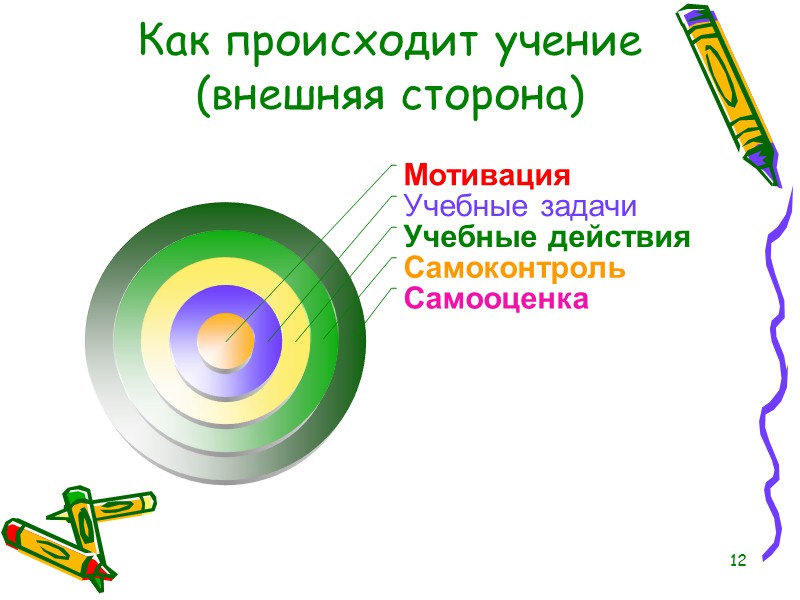 Как происходит учение (внешняя сторона)

Мотивация
Учебные задачи
Учебные действия
Самоконтроль
Самооценка

12